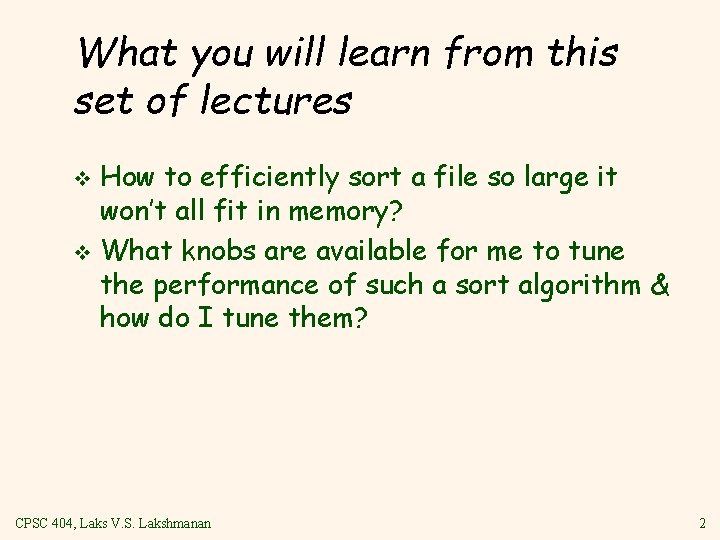 What you will learn from this set of lectures

❖ How to efficiently sort a file so large it won't all fit in memory?

❖ What knobs are available for me to tune the performance of such a sort algorithm & how do I tune them?

CPSC 404, Laks V.S. Lakshmanan

2